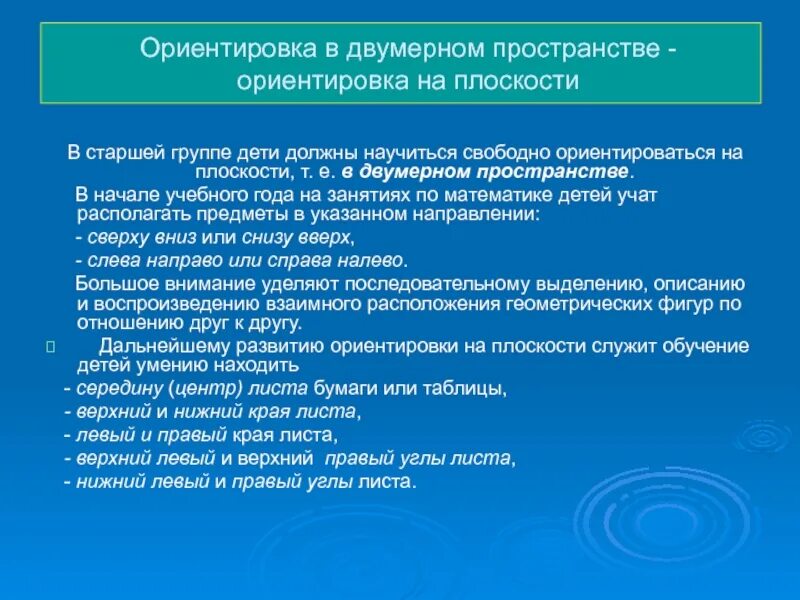 Ориентировка в двумерном пространстве - ориентировка на плоскости

В старшей группе дети должны научиться свободно ориентироваться на плоскости, т. е. в двумерном пространстве.

В начале учебного года на занятиях по математике детей учат располагать предметы в указанном направлении:

- сверху вниз или снизу вверх,

- слева направо или справа налево.

Большое внимание уделяют последовательному выделению, описанию и воспроизведению взаимного расположения геометрических фигур по отношению друг к другу.

Дальнейшему развитию ориентировки на плоскости служит обучение детей умению находить

- середину (центр) листа бумаги или таблицы,

- верхний и нижний края листа,

- левый и правый края листа,

- верхний левый и верхний правый углы листа,

- нижний левый и правый углы листа.